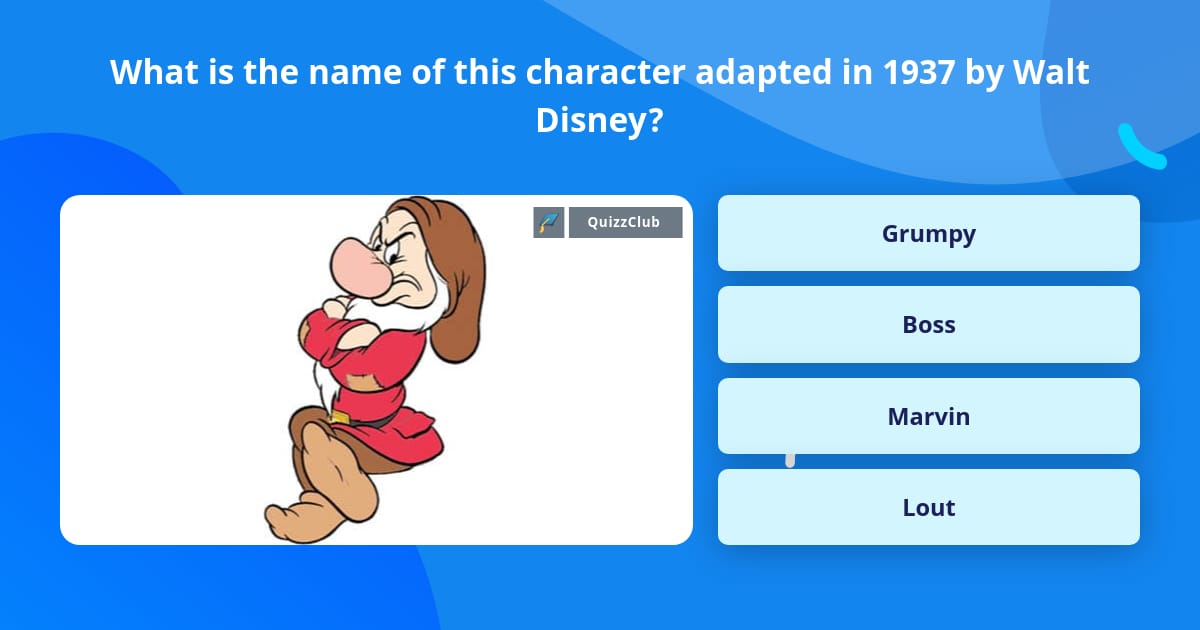 What is the name of this character adapted in 1937 by Walt Disney?

QuizzClub

Grumpy

Boss

Marvin

Lout